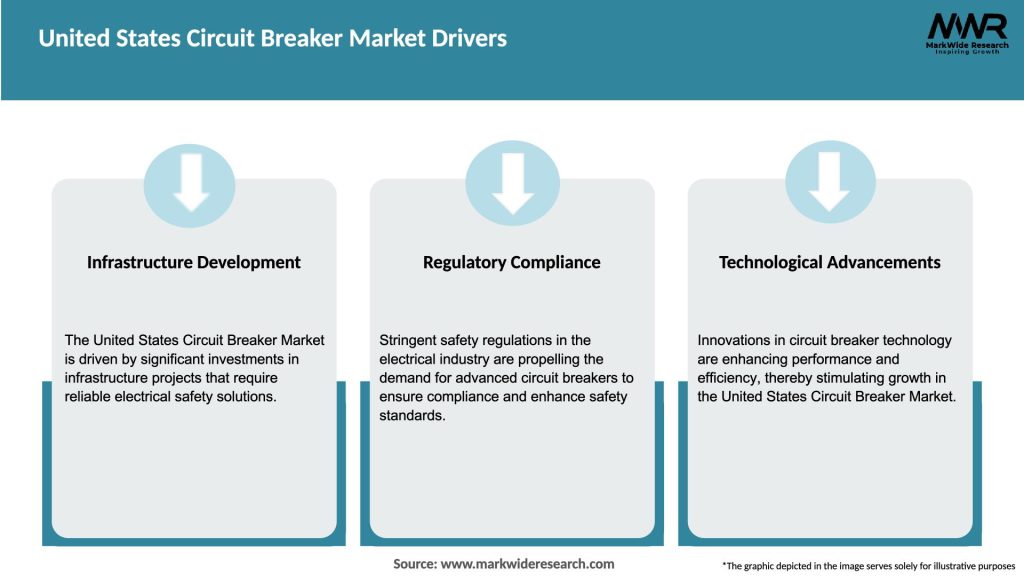 United States Circuit Breaker Market Drivers

MWR
MarkWide Research
Inspiring Growth

Infrastructure Development

The United States Circuit Breaker Market is driven by significant investments in infrastructure projects that require reliable electrical safety solutions.

Regulatory Compliance

Stringent safety regulations in the electrical industry are propelling the demand for advanced circuit breakers to ensure compliance and enhance safety standards.

Technological Advancements

Innovations in circuit breaker technology are enhancing performance and efficiency, thereby stimulating growth in the United States Circuit Breaker Market.

Source: www.markwideresearch.com

*The graphic depicted in the image serves solely for illustrative purposes